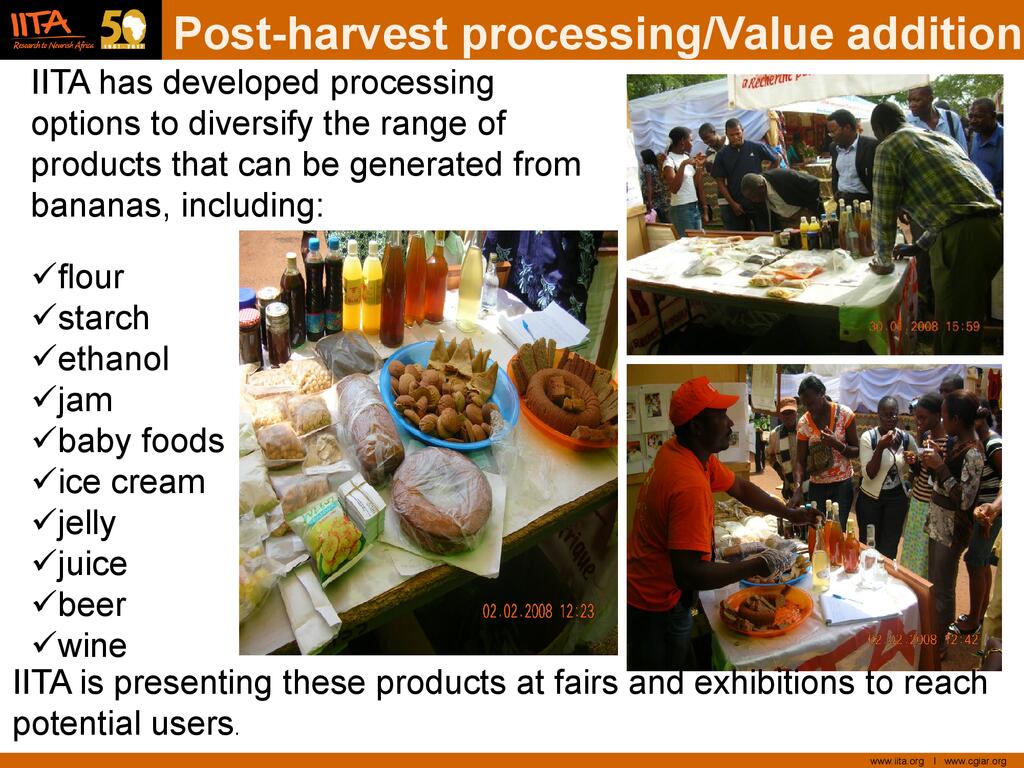 IITA
Research to Nourish Africa
50
1967 2017

Post-harvest processing/Value addition

IITA has developed processing options to diversify the range of products that can be generated from bananas, including:

✓flour
✓starch
✓ethanol
✓jam
✓baby foods
✓ice cream
✓jelly
✓juice
✓beer
✓wine

02.02.2008 12:23

30.01.2008 15:59

02.02.2008 12:42

IITA is presenting these products at fairs and exhibitions to reach potential users.

www.iita.org I www.cgiar.org